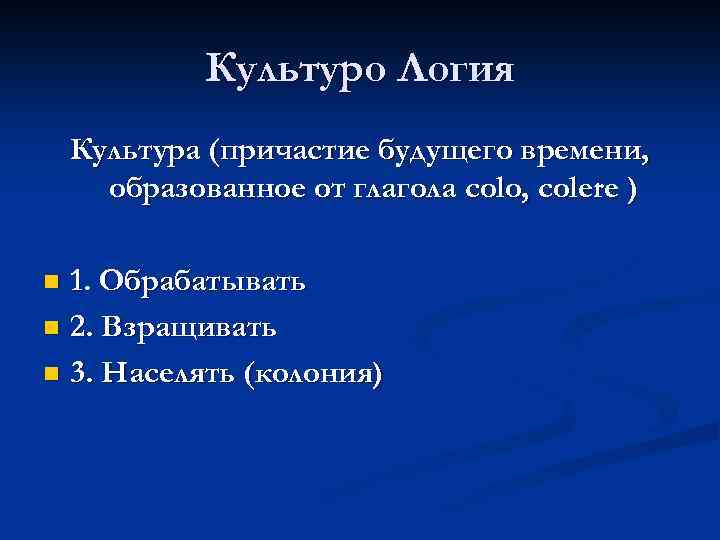 Культуро Логия

Культура (причастие будущего времени, образованное от глагола colo, colere )

1. Обрабатывать
2. Взращивать
3. Населять (колония)